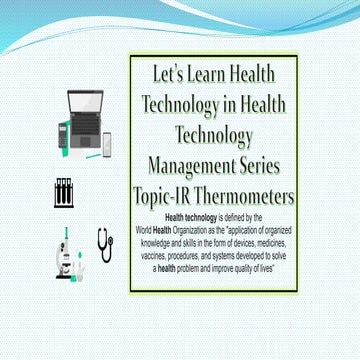 Let's Learn Health Technology in Health Technology Management Series Topic-IR Thermometers

Health technology is defined by the World Health Organization as the "application of organized knowledge and skills in the form of devices, medicines, vaccines, procedures, and systems developed to solve a health problem and improve quality of lives"